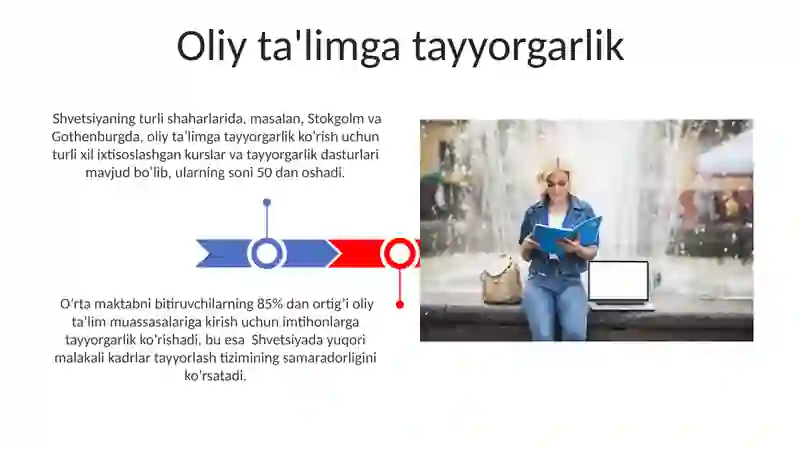 Oliy ta'limga tayyorgarlik

Shvetsiyaning turli shaharlarida, masalan, Stokgolm va Gothenburgda, oliy ta'limga tayyorgarlik ko'rish uchun turli xil ixtisoslashgan kurslar va tayyorgarlik dasturlari mavjud bo'lib, ularning soni 50 dan oshadi.

O'rta maktabni bitiruvchilarning 85% dan ortig'i oliy ta'lim muassasalariga kirish uchun imtihonlarga tayyorgarlik ko'rishadi, bu esa Shvetsiyada yuqori malakali kadrlar tayyorlash tizimining samaradorligini ko'rsatadi.